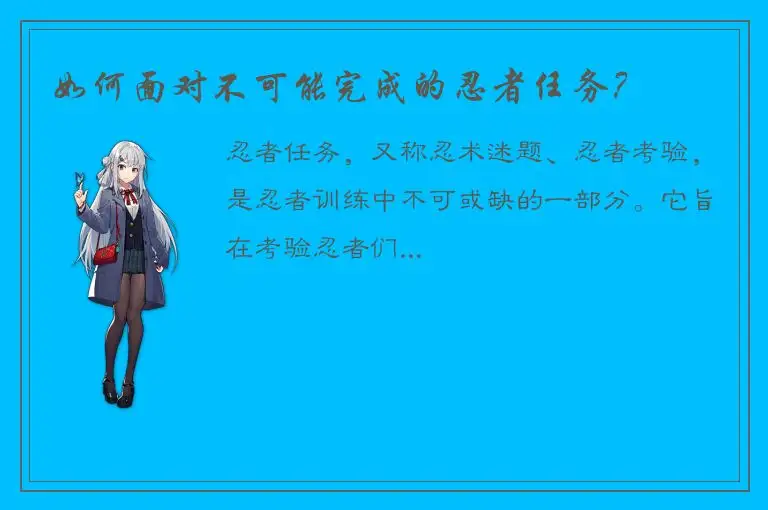 如何面对不可能完成的忍者任务?

忍者任务，又称忍术迷题、忍者考验，是忍者训练中不可或缺的一部分。它旨在考验忍者们...